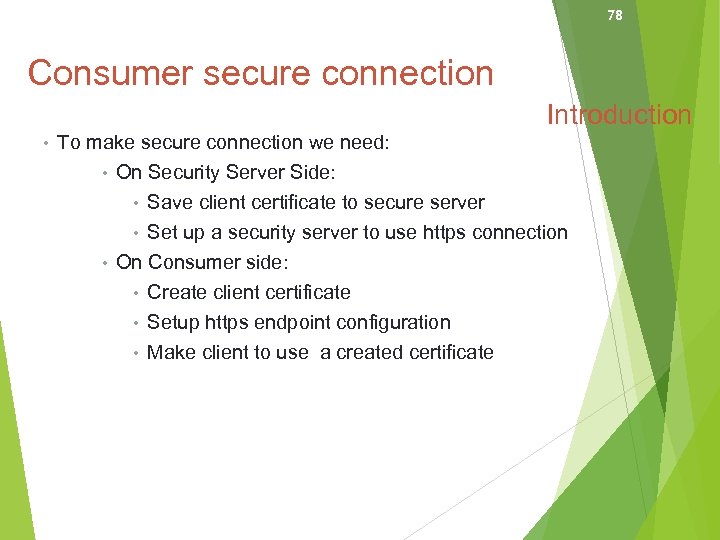 78

Consumer secure connection

Introduction

• To make secure connection we need:
  • On Security Server Side:
    • Save client certificate to secure server
    • Set up a security server to use https connection
  • On Consumer side:
    • Create client certificate
    • Setup https endpoint configuration
    • Make client to use  a created certificate